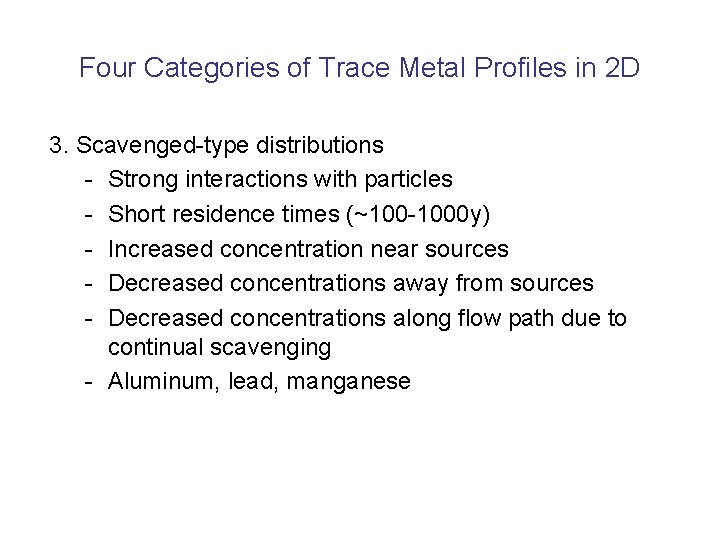 Four Categories of Trace Metal Profiles in 2D

3. Scavenged-type distributions
- Strong interactions with particles
- Short residence times (~100-1000y)
- Increased concentration near sources
- Decreased concentrations away from sources
- Decreased concentrations along flow path due to continual scavenging
- Aluminum, lead, manganese